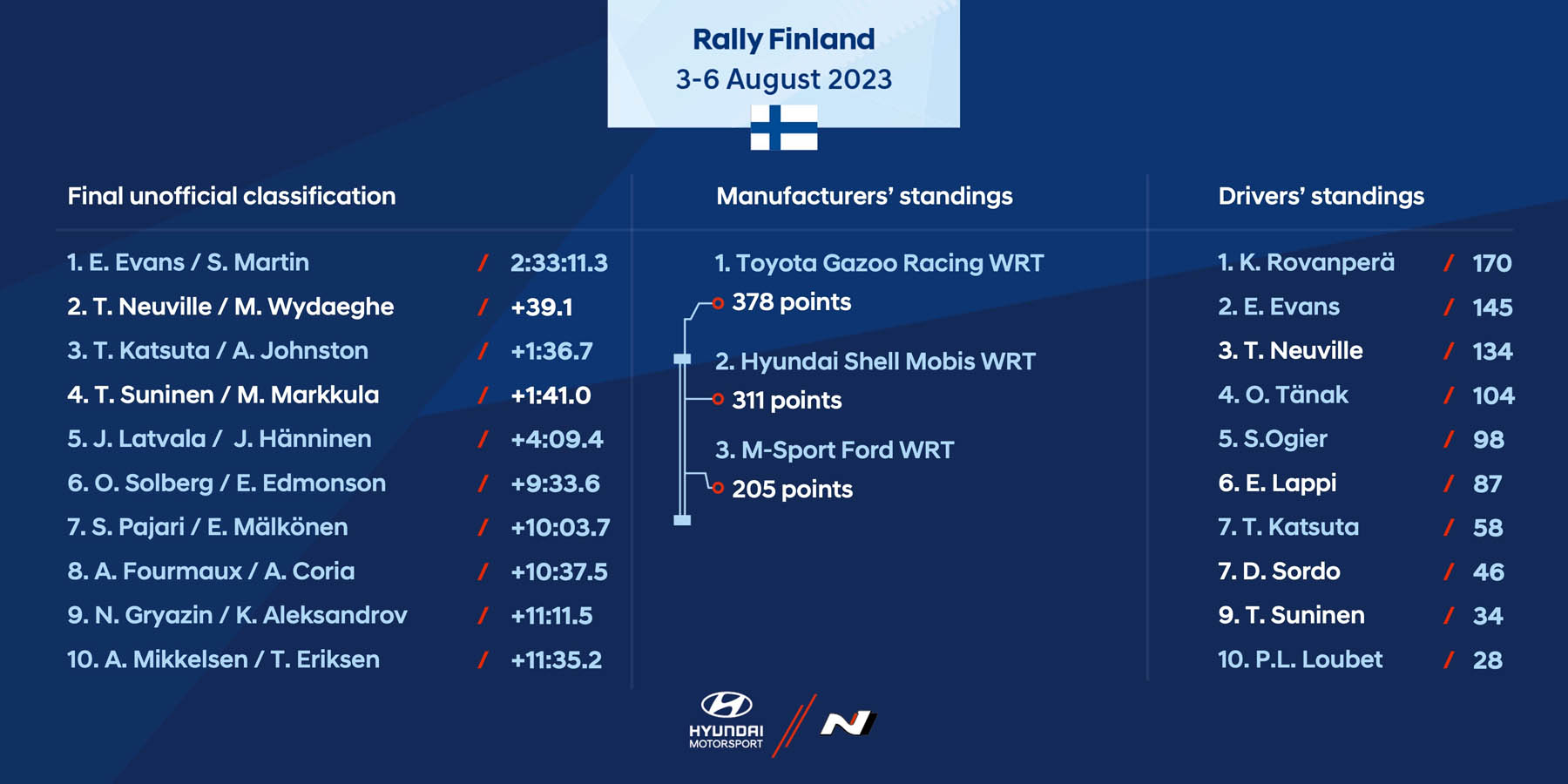 Rally Finland
3-6 August 2023

Final unofficial classification

1. E. Evans / S. Martin / 2:33:11.3
2. T. Neuville / M. Wydaeghe / +39.1
3. T. Katsuta / A. Johnston / +1:36.7
4. T. Suninen / M. Markkula / +1:41.0
5. J. Latvala / J. Hänninen / +4:09.4
6. O. Solberg / E. Edmonson / +9:33.6
7. S. Pajari / E. Mälkönen / +10:03.7
8. A. Fourmaux / A. Coria / +10:37.5
9. N. Gryazin / K. Aleksandrov / +11:11.5
10. A. Mikkelsen / T. Eriksen / +11:35.2

Manufacturers' standings

1. Toyota Gazoo Racing WRT
378 points
2. Hyundai Shell Mobis WRT
311 points
3. M-Sport Ford WRT
205 points

Drivers' standings

1. K. Rovanperä / 170
2. E. Evans / 145
3. T. Neuville / 134
4. O. Tänak / 104
5. S.Ogier / 98
6. E. Lappi / 87
7. T. Katsuta / 58
7. D. Sordo / 46
9. T. Suninen / 34
10. P.L. Loubet / 28

HYUNDAI
MOTORSPORT
N